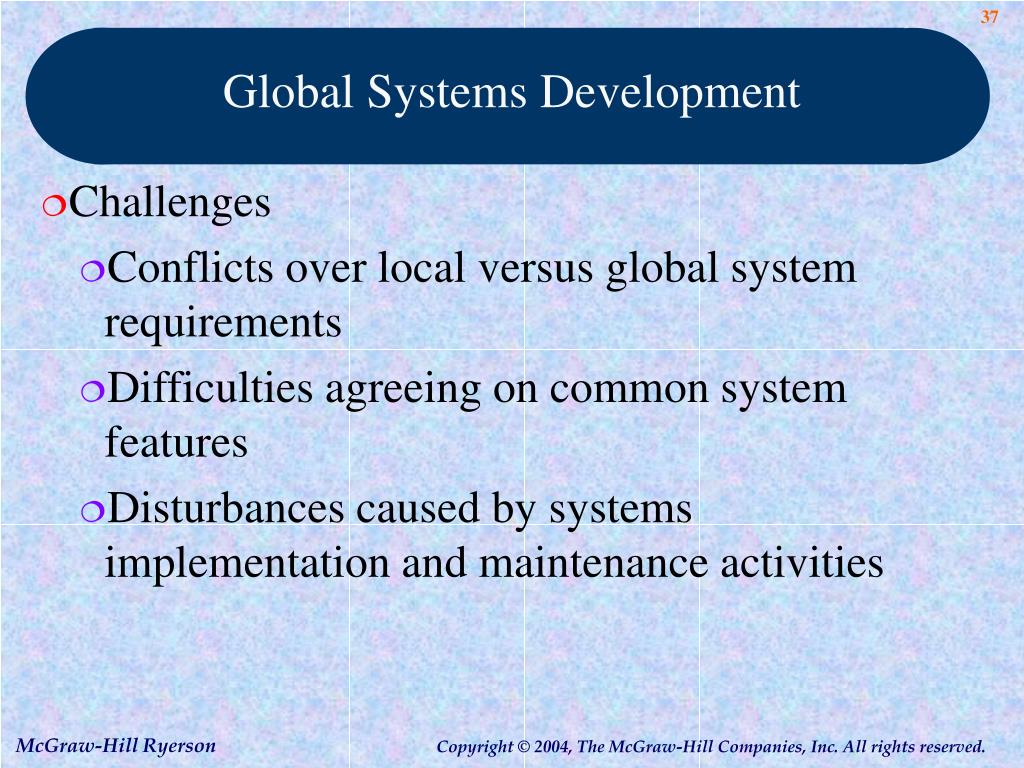 37

Global Systems Development

Challenges

Conflicts over local versus global system requirements

Difficulties agreeing on common system features

Disturbances caused by systems implementation and maintenance activities

McGraw-Hill Ryerson

Copyright © 2004, The McGraw-Hill Companies, Inc. All rights reserved.